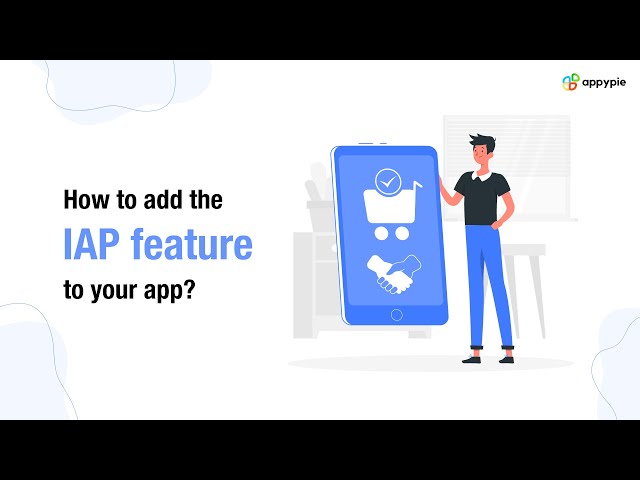 appypie

How to add the IAP feature to your app?